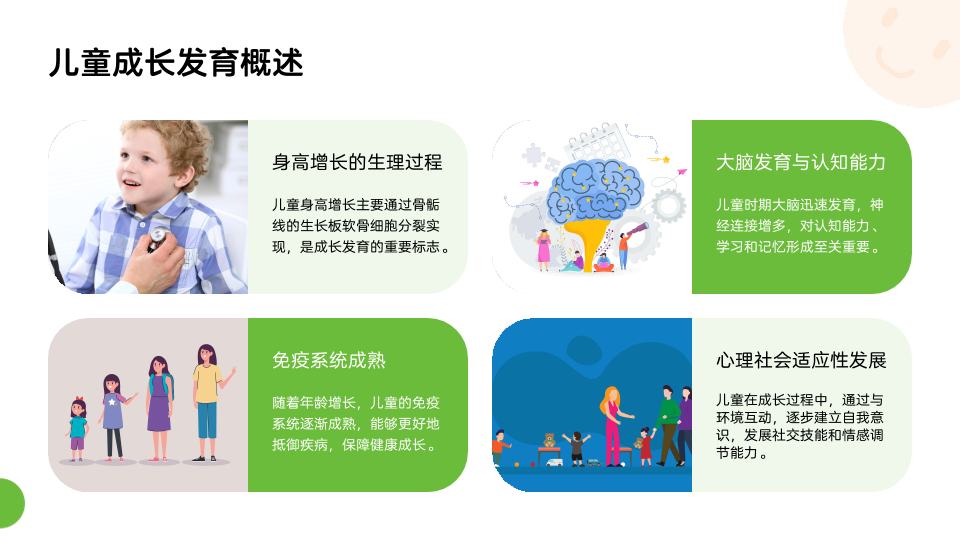 儿童成长发育概述

身高增长的生理过程

儿童身高增长主要通过骨骺线的生长板软骨细胞分裂实现，是成长发育的重要标志。

大脑发育与认知能力

儿童时期大脑迅速发育，神经连接增多，对认知能力、学习和记忆形成至关重要。

免疫系统成熟

随着年龄增长，儿童的免疫系统逐渐成熟，能够更好地抵御疾病，保障健康成长。

心理社会适应性发展

儿童在成长过程中，通过与环境互动，逐步建立自我意识，发展社交技能和情感调节能力。